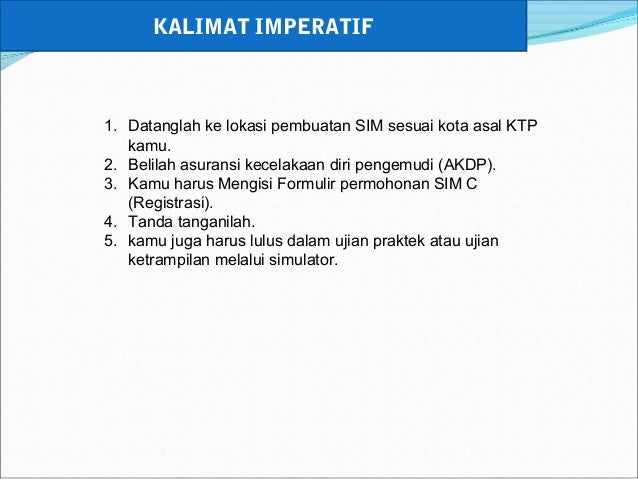 KALIMAT IMPERATIF

1. Datanglah ke lokasi pembuatan SIM sesuai kota asal KTP kamu.
2. Belilah asuransi kecelakaan diri pengemudi (AKDP).
3. Kamu harus Mengisi Formulir permohonan SIM C (Registrasi).
4. Tanda tanganilah.
5. kamu juga harus lulus dalam ujian praktek atau ujian ketrampilan melalui simulator.